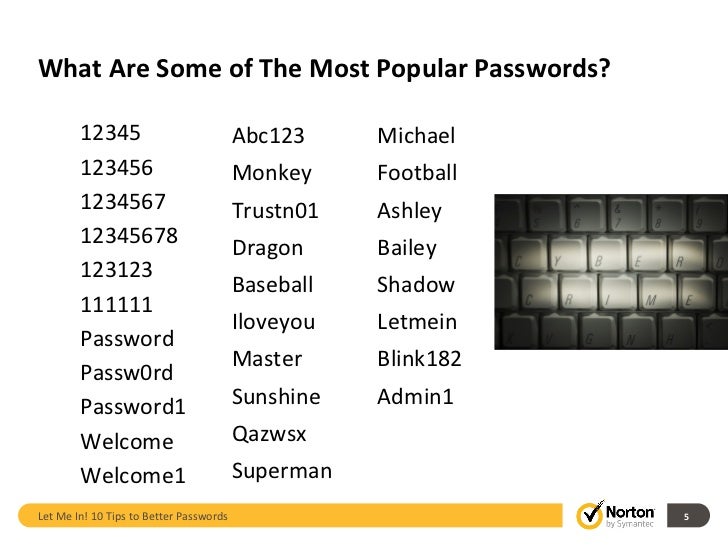 What Are Some of The Most Popular Passwords?

12345
123456
1234567
12345678
123123
111111
Password
Passw0rd
Password1
Welcome
Welcome1

Abc123
Monkey
Trustn01
Dragon
Baseball
Iloveyou
Master
Sunshine
Qazwsx
Superman

Michael
Football
Ashley
Bailey
Shadow
Letmein
Blink182
Admin1

C Y B E R
C R I M E

Let Me In! 10 Tips to Better Passwords

Norton by Symantec

5